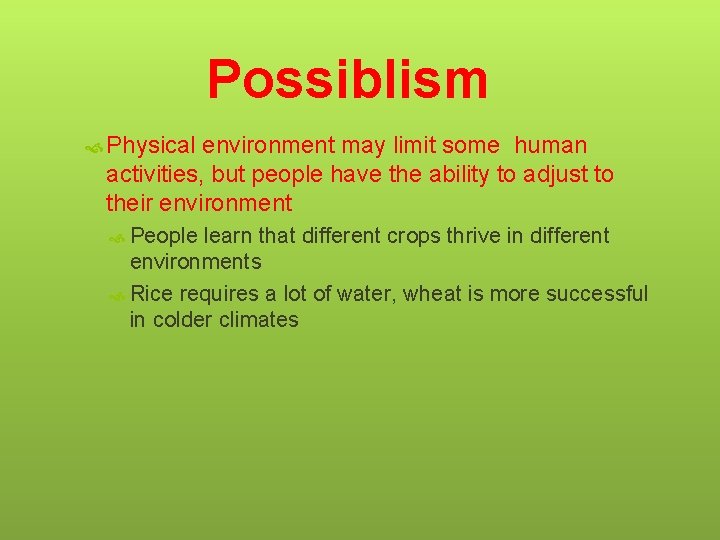 Possiblism

Physical environment may limit some human activities, but people have the ability to adjust to their environment

People learn that different crops thrive in different environments

Rice requires a lot of water, wheat is more successful in colder climates